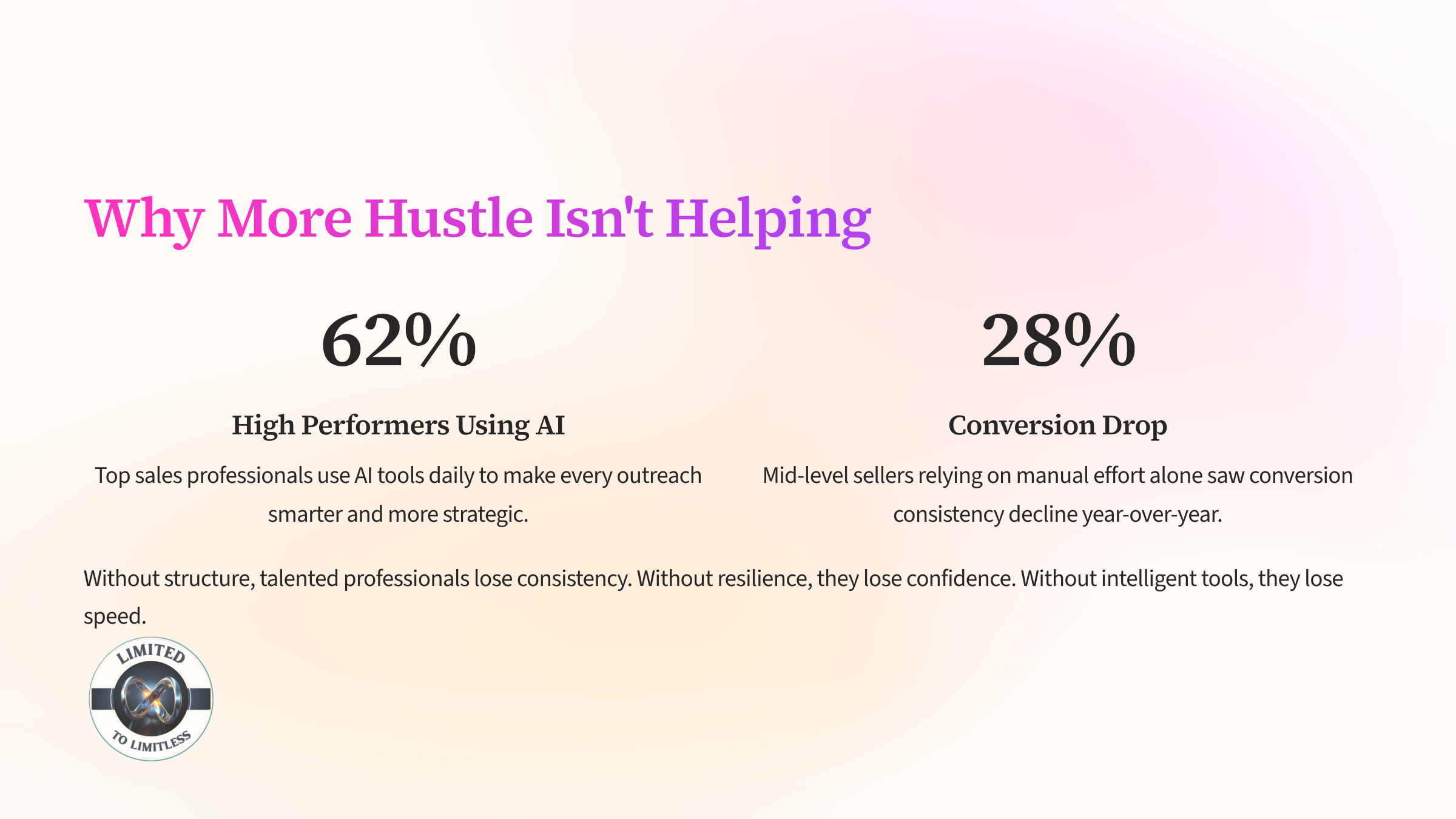 Why More Hustle Isn't Helping

62%

High Performers Using AI

Top sales professionals use AI tools daily to make every outreach smarter and more strategic.

28%

Conversion Drop

Mid-level sellers relying on manual effort alone saw conversion consistency decline year-over-year.

Without structure, talented professionals lose consistency. Without resilience, they lose confidence. Without intelligent tools, they lose speed.

LIMITED

TO LIMITLESS